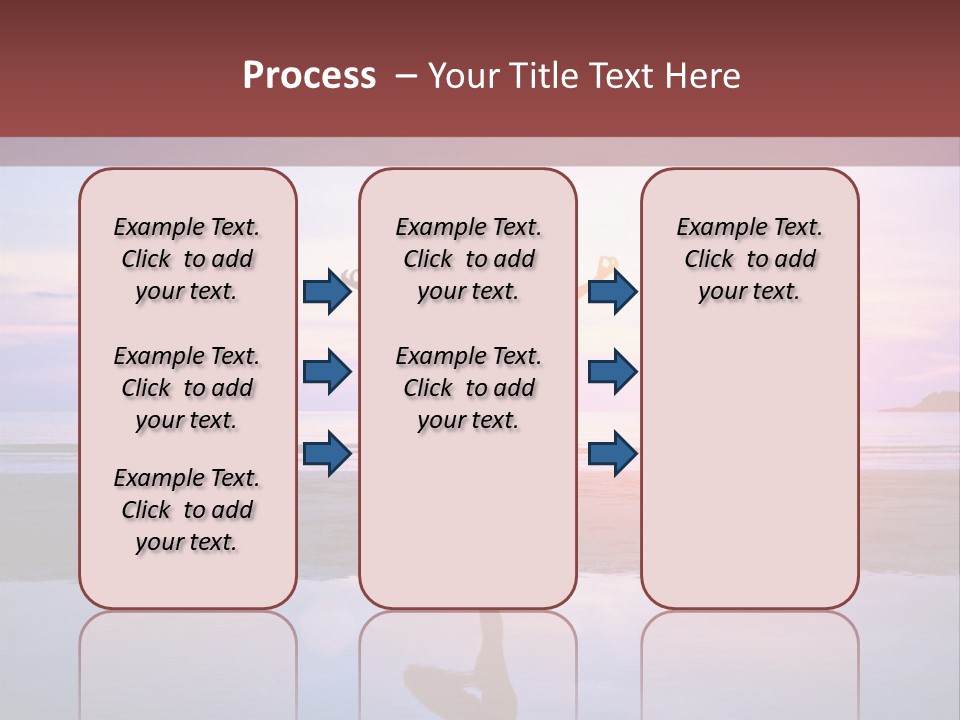 Process – Your Title Text Here

Example Text. Click to add your text.

Example Text. Click to add your text.

Example Text. Click to add your text.

Example Text. Click to add your text.

Example Text. Click to add your text.

Example Text. Click to add your text.